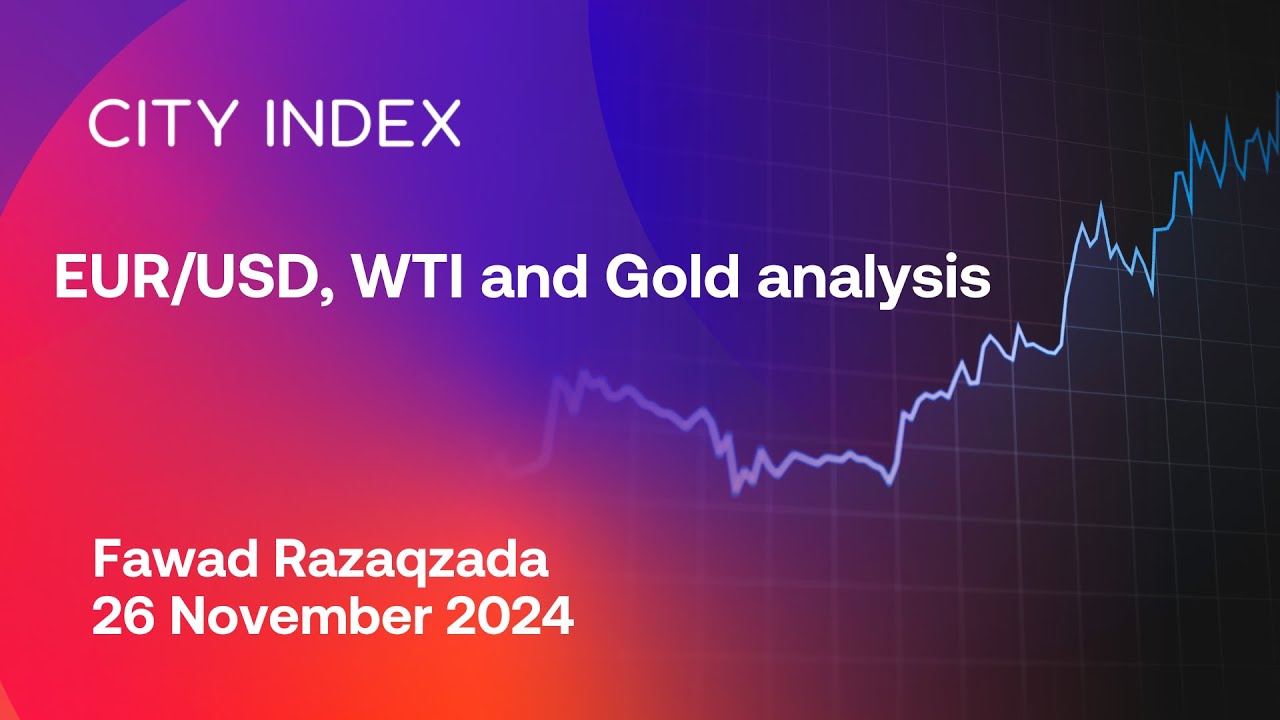 CITY INDEX

EUR/USD, WTI and Gold analysis

Fawad Razaqzada
26 November 2024